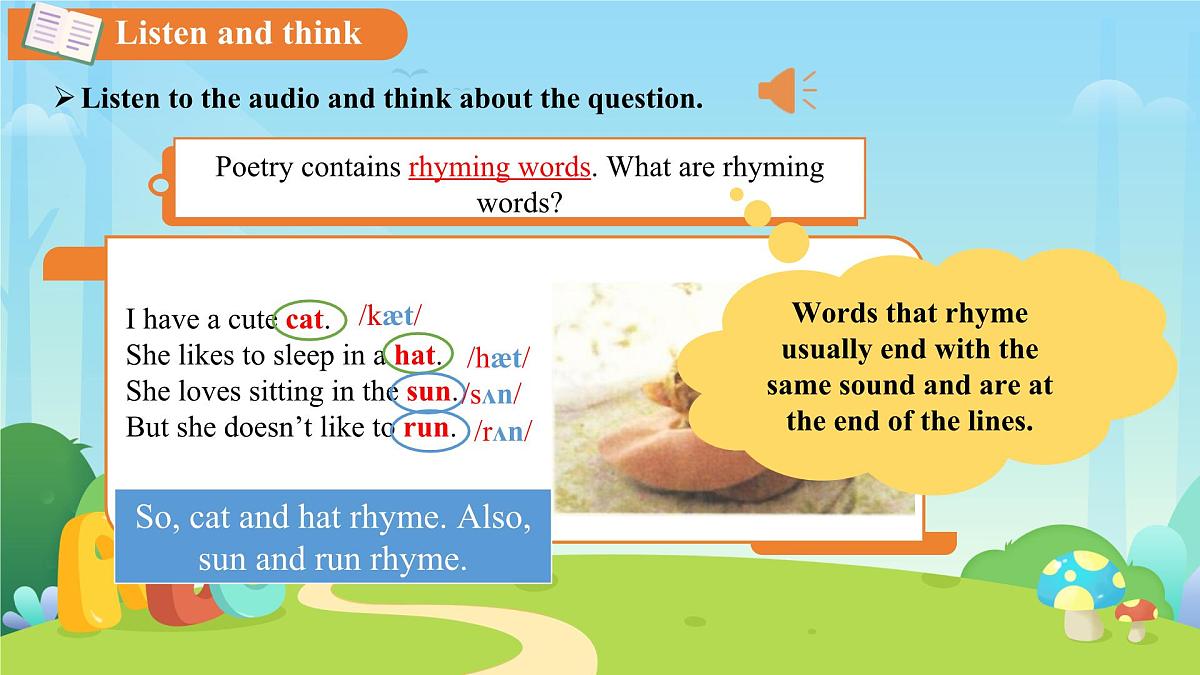 Listen and think

➢ Listen to the audio and think about the question.

Poetry contains rhyming words. What are rhyming words?

I have a cute cat. /kæt/
She likes to sleep in a hat. /hæt/
She loves sitting in the sun. /sʌn/
But she doesn't like to run. /rʌn/

Words that rhyme usually end with the same sound and are at the end of the lines.

So, cat and hat rhyme. Also, sun and run rhyme.